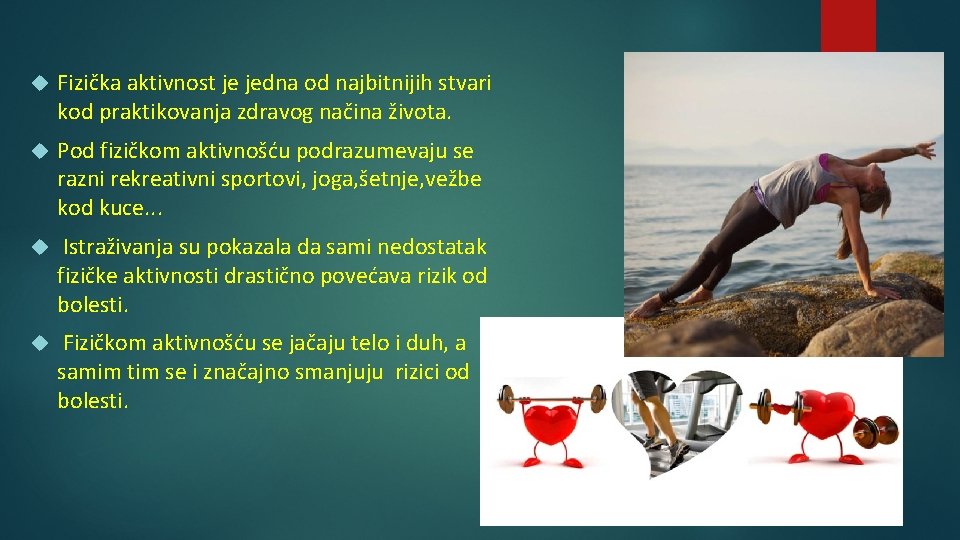 Fizička aktivnost je jedna od najbitnijih stvari kod praktikovanja zdravog načina života.

Pod fizičkom aktivnošću podrazumevaju se razni rekreativni sportovi, joga,šetnje,vežbe kod kuce...

Istraživanja su pokazala da sami nedostatak fizičke aktivnosti drastično povećava rizik od bolesti.

Fizičkom aktivnošću se jačaju telo i duh, a samim tim se i značajno smanjuju rizici od bolesti.